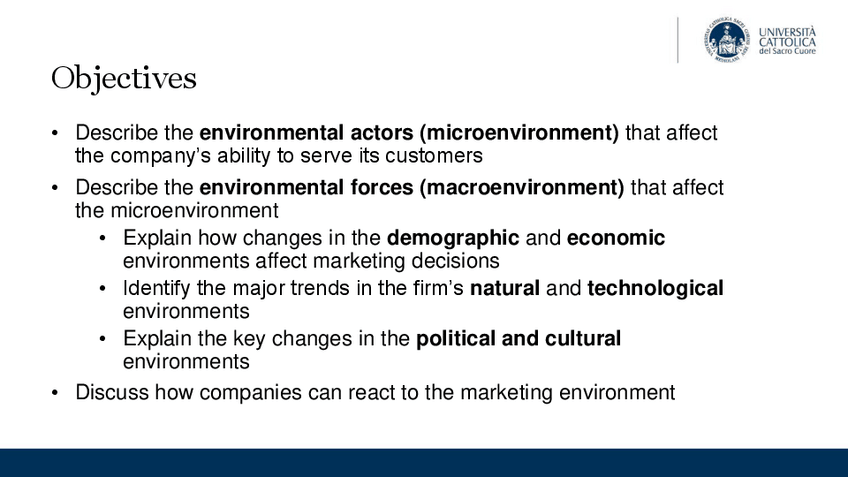 UNIVERSITÀ CATTOLICA del Sacro Cuore

Objectives

• Describe the environmental actors (microenvironment) that affect the company's ability to serve its customers
• Describe the environmental forces (macroenvironment) that affect the microenvironment
  • Explain how changes in the demographic and economic environments affect marketing decisions
  • Identify the major trends in the firm's natural and technological environments
  • Explain the key changes in the political and cultural environments
• Discuss how companies can react to the marketing environment